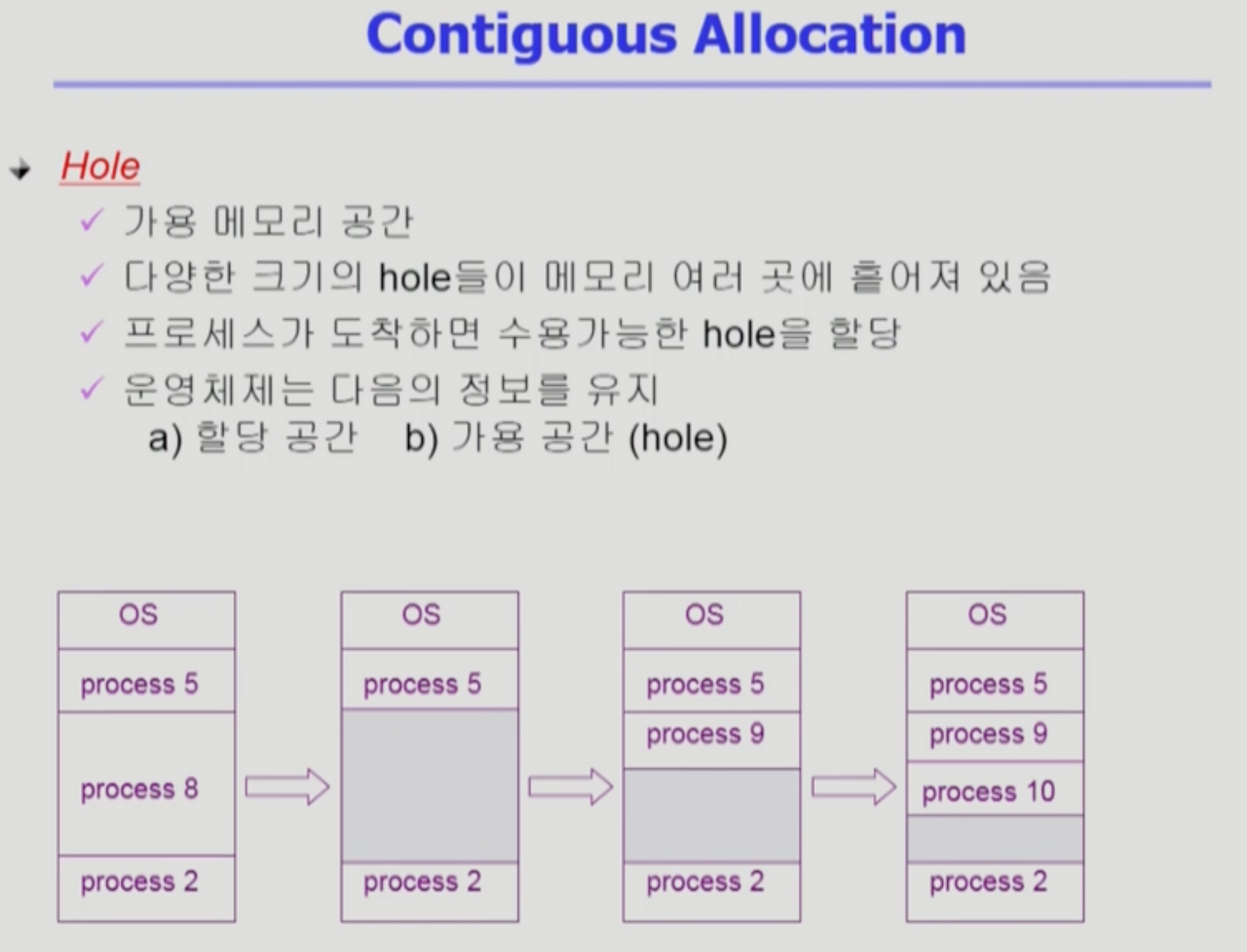 Contiguous Allocation

Hole

✓ 가용 메모리 공간

✓ 다양한 크기의 hole들이 메모리 여러 곳에 흩어져 있음

✓ 프로세스가 도착하면 수용가능한 hole을 할당

✓ 운영체제는 다음의 정보를 유지
a) 할당 공간 b) 가용 공간 (hole)

OS
process 5
process 8
process 2

OS
process 5
process 2

OS
process 5
process 9
process 2

OS
process 5
process 9
process 10
process 2